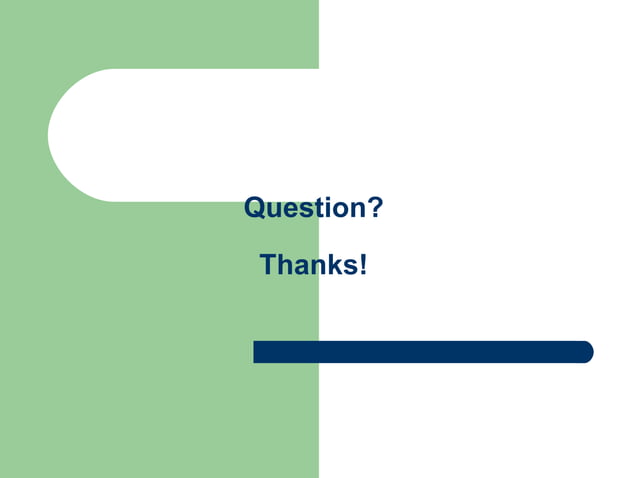 Question?

Thanks!